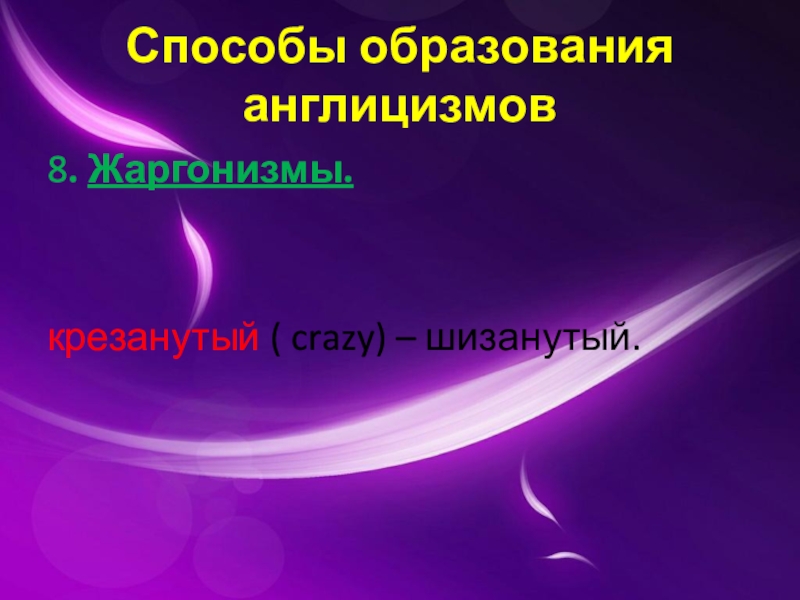 Способы образования англицизмов

8. Жаргонизмы.

крезанутый ( crazy) – шизанутый.